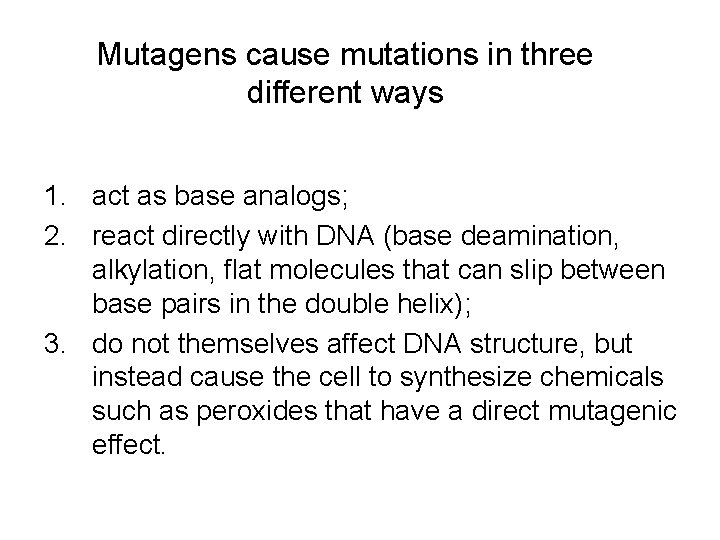 Mutagens cause mutations in three different ways

1. act as base analogs;
2. react directly with DNA (base deamination, alkylation, flat molecules that can slip between base pairs in the double helix);
3. do not themselves affect DNA structure, but instead cause the cell to synthesize chemicals such as peroxides that have a direct mutagenic effect.